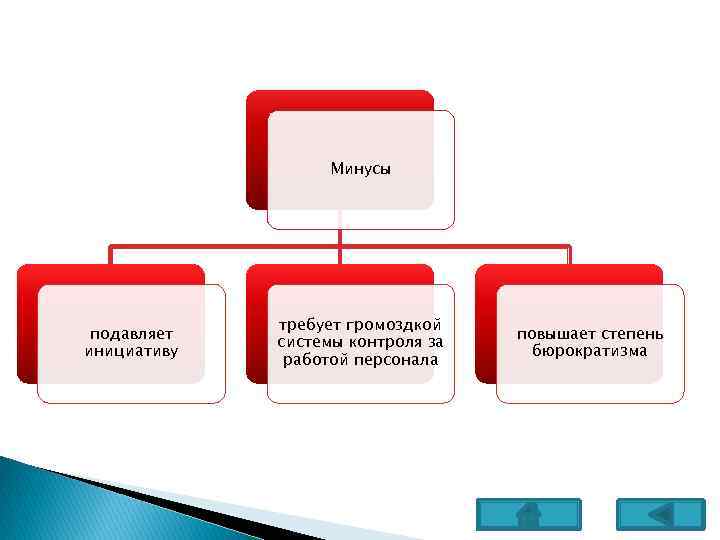 Минусы

подавляет инициативу

требует громоздкой системы контроля за работой персонала

повышает степень бюрократизма